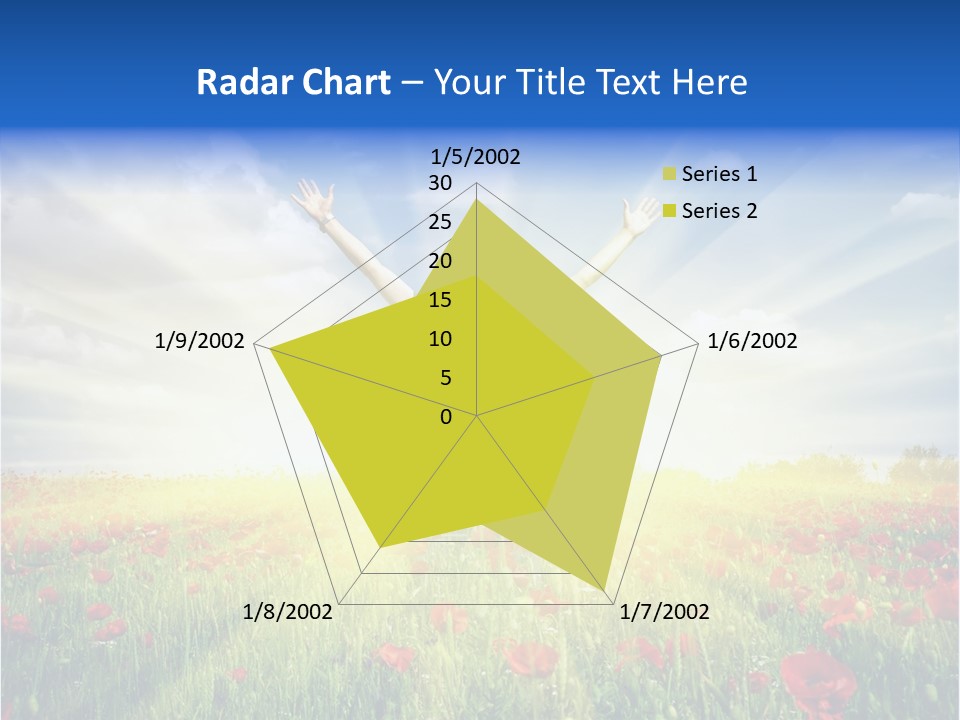 Radar Chart – Your Title Text Here

1/5/2002

30
25
20
15
10
5
0

1/6/2002

1/7/2002

1/8/2002

1/9/2002

Series 1
Series 2